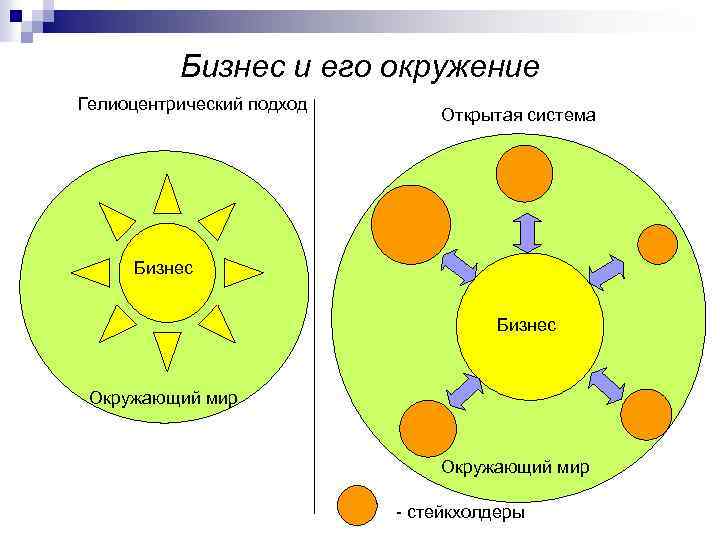 Бизнес и его окружение

Гелиоцентрический подход

Бизнес

Окружающий мир

Открытая система

Бизнес

Окружающий мир

- стейкхолдеры